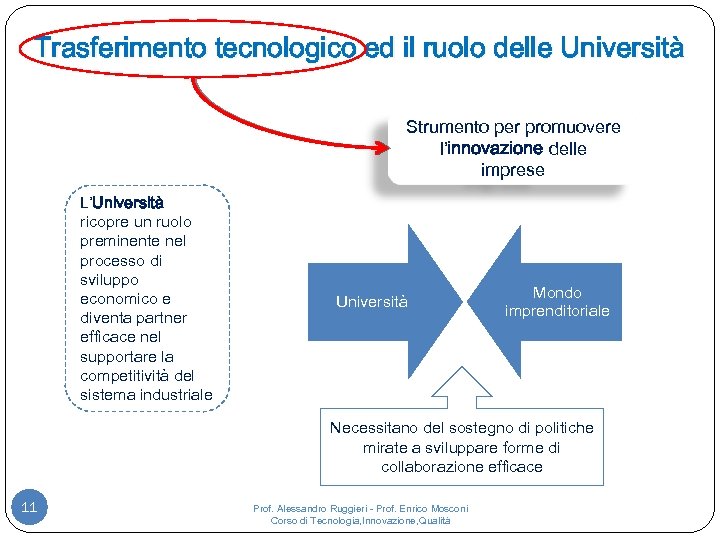 Trasferimento tecnologico ed il ruolo delle Università

Strumento per promuovere l'innovazione delle imprese

L'Università ricopre un ruolo preminente nel processo di sviluppo economico e diventa partner efficace nel supportare la competitività del sistema industriale

Università

Mondo imprenditoriale

Necessitano del sostegno di politiche mirate a sviluppare forme di collaborazione efficace

11

Prof. Alessandro Ruggieri - Prof. Enrico Mosconi
Corso di Tecnologia,Innovazione,Qualità